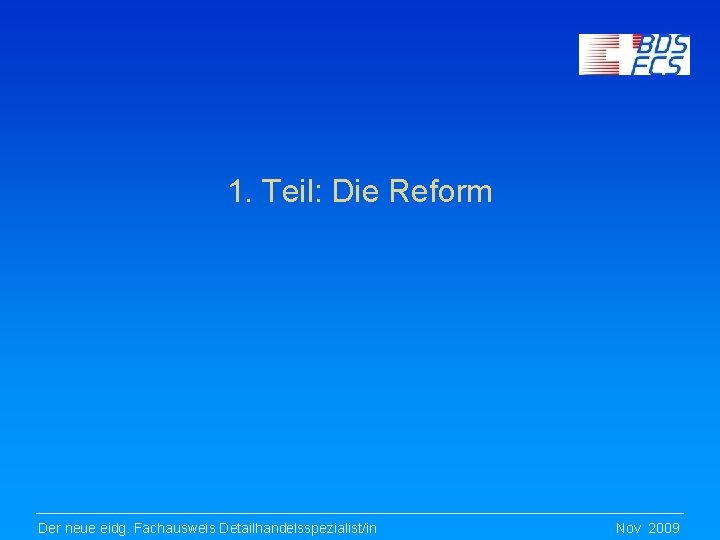 BDS
FCS

1. Teil: Die Reform

Der neue eidg. Fachausweis Detailhandelsspezialist/in

Nov 2009